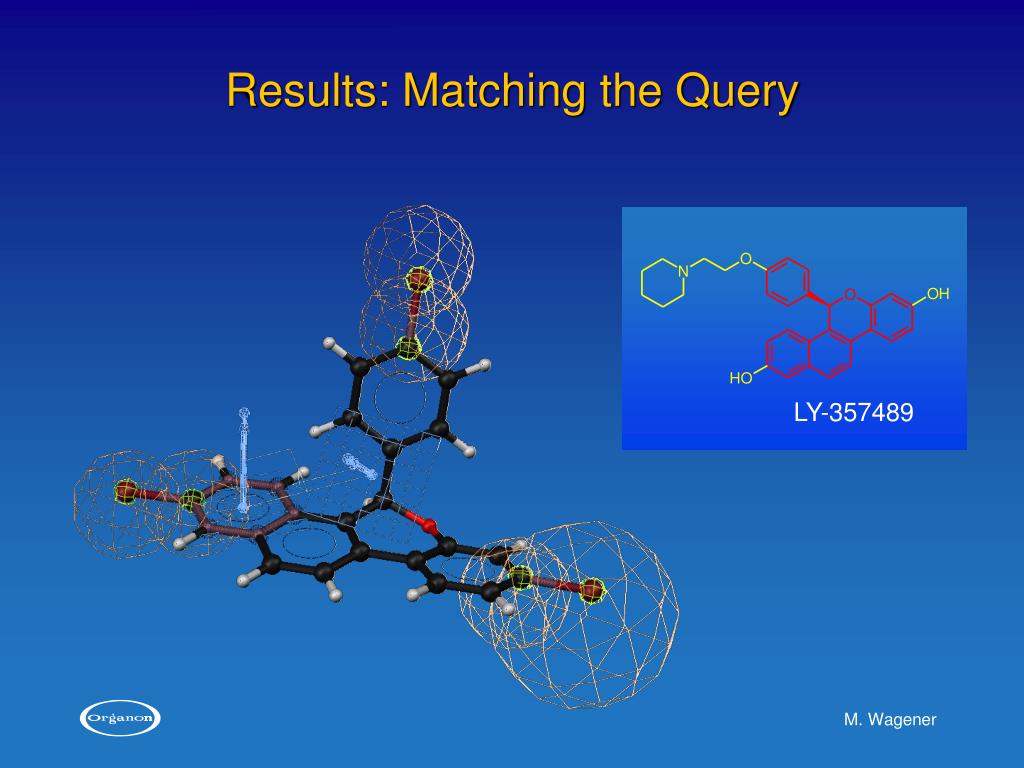 Results: Matching the Query

N
O
O
OH
HO
LY-357489

Organon

M. Wagener